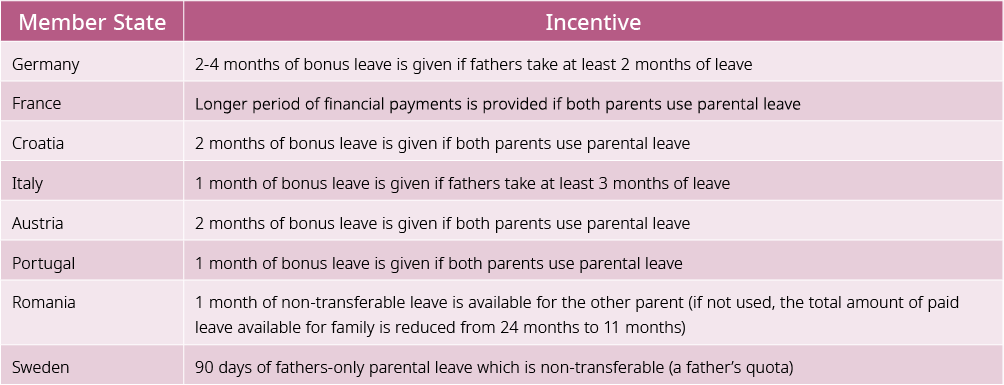 | Member State | Incentive |
|---|---|
| Germany | 2-4 months of bonus leave is given if fathers take at least 2 months of leave |
| France | Longer period of financial payments is provided if both parents use parental leave |
| Croatia | 2 months of bonus leave is given if both parents use parental leave |
| Italy | 1 month of bonus leave is given if fathers take at least 3 months of leave |
| Austria | 2 months of bonus leave is given if both parents use parental leave |
| Portugal | 1 month of bonus leave is given if both parents use parental leave |
| Romania | 1 month of non-transferable leave is available for the other parent (if not used, the total amount of paid leave available for family is reduced from 24 months to 11 months) |
| Sweden | 90 days of fathers-only parental leave which is non-transferable (a father's quota) |